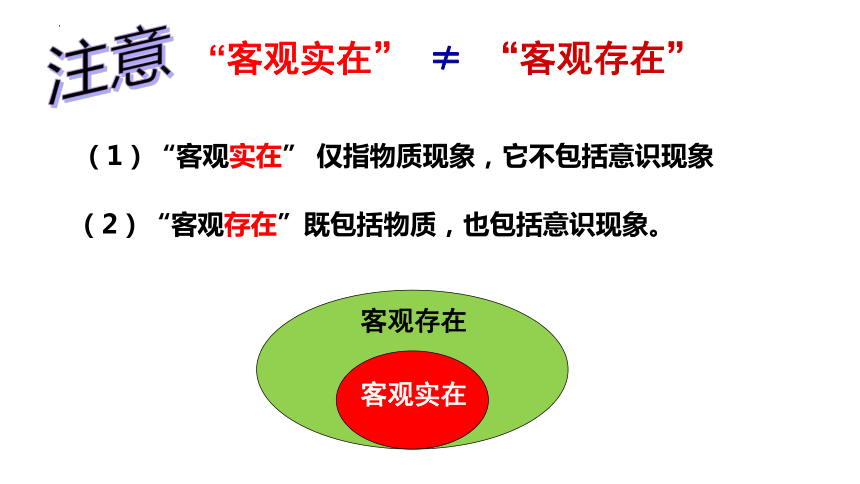 注意 “客观实在” ≠ “客观存在”

（1）“客观实在” 仅指物质现象，它不包括意识现象

（2）“客观存在”既包括物质，也包括意识现象。

客观存在

客观实在